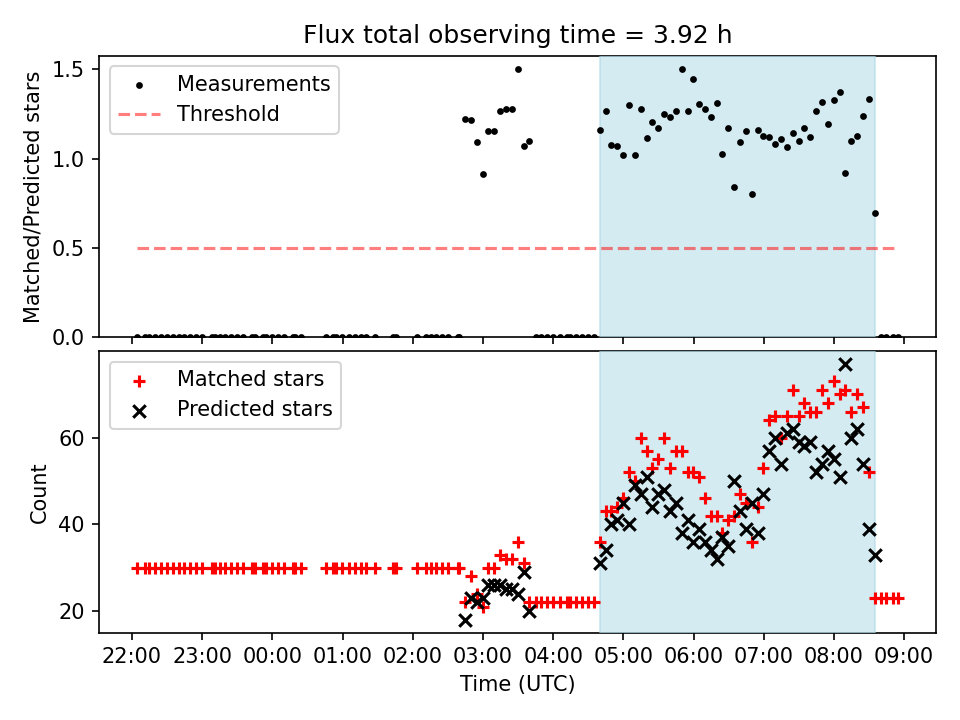 Flux total observing time = 3.92 h

Measurements
Threshold

Matched/Predicted stars

1.5
1.0
0.5
0.0

Matched stars
Predicted stars

Count

60
40
20

22:00 23:00 00:00 01:00 02:00 03:00 04:00 05:00 06:00 07:00 08:00 09:00

Time (UTC)